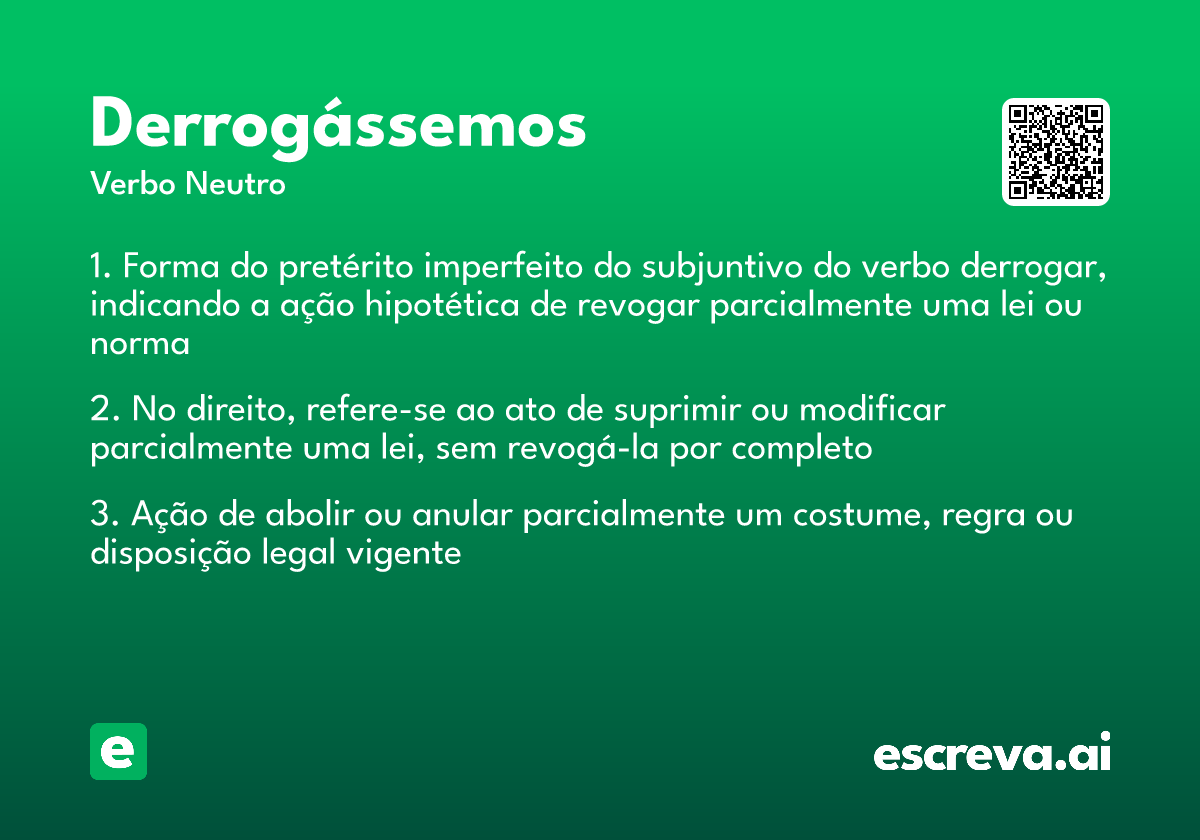 Derrogássemos
Verbo Neutro

1. Forma do pretérito imperfeito do subjuntivo do verbo derrogar, indicando a ação hipotética de revogar parcialmente uma lei ou norma

2. No direito, refere-se ao ato de suprimir ou modificar parcialmente uma lei, sem revogá-la por completo

3. Ação de abolir ou anular parcialmente um costume, regra ou disposição legal vigente

e

escreva.ai